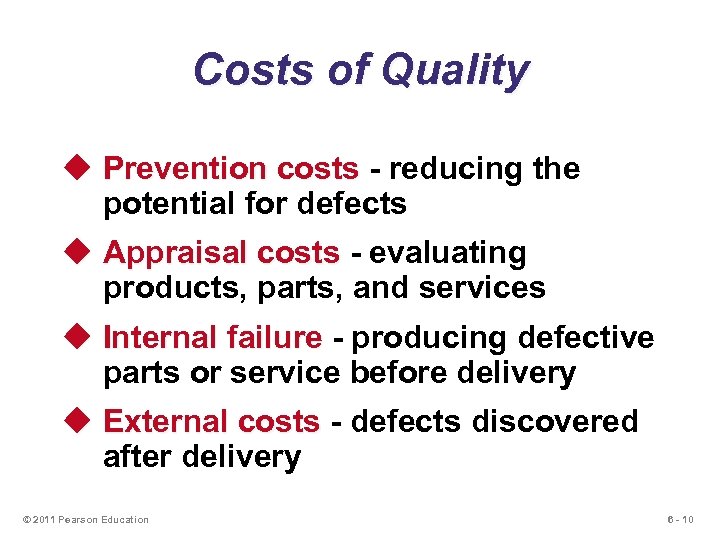 Costs of Quality

◆ Prevention costs - reducing the potential for defects

◆ Appraisal costs - evaluating products, parts, and services

◆ Internal failure - producing defective parts or service before delivery

◆ External costs - defects discovered after delivery

© 2011 Pearson Education

6 - 10